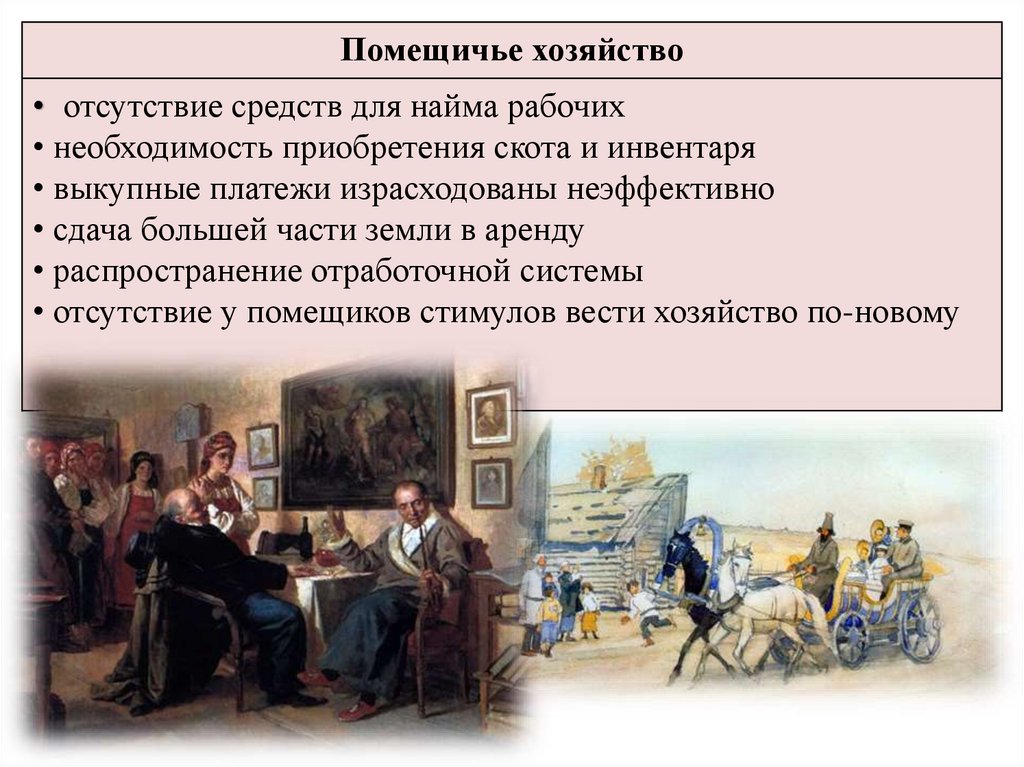 Помещичье хозяйство

• отсутствие средств для найма рабочих
• необходимость приобретения скота и инвентаря
• выкупные платежи израсходованы неэффективно
• сдача большей части земли в аренду
• распространение отработочной системы
• отсутствие у помещиков стимулов вести хозяйство по-новому